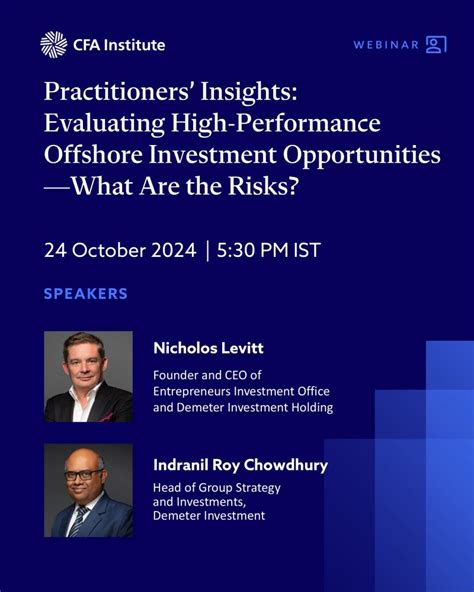 CFA Institute

WEBINAR

Practitioners' Insights: Evaluating High-Performance Offshore Investment Opportunities —What Are the Risks?

24 October 2024 | 5:30 PM IST

SPEAKERS

Nicholos Levitt

Founder and CEO of Entrepreneurs Investment Office and Demeter Investment Holding

Indranil Roy Chowdhury

Head of Group Strategy and Investments, Demeter Investment